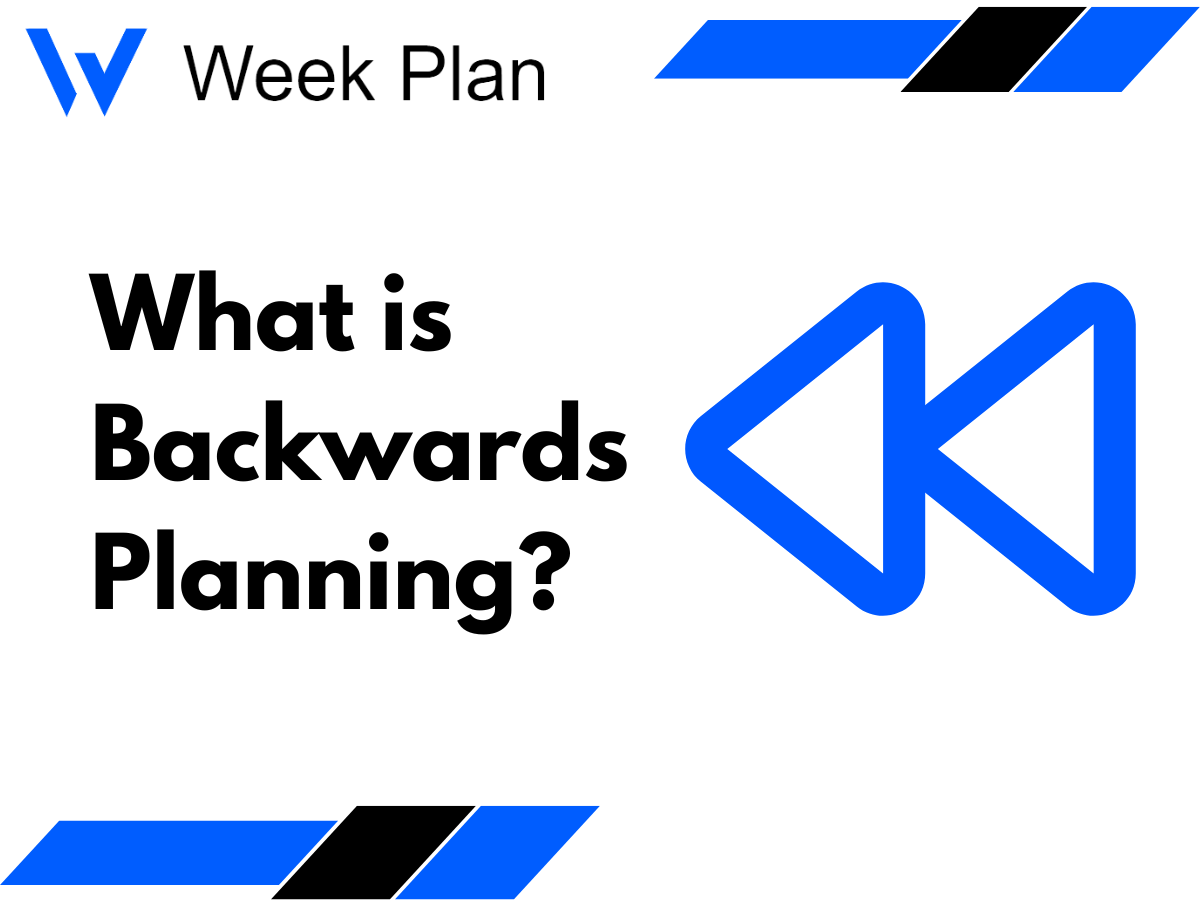 Week Plan

What is Backwards Planning?